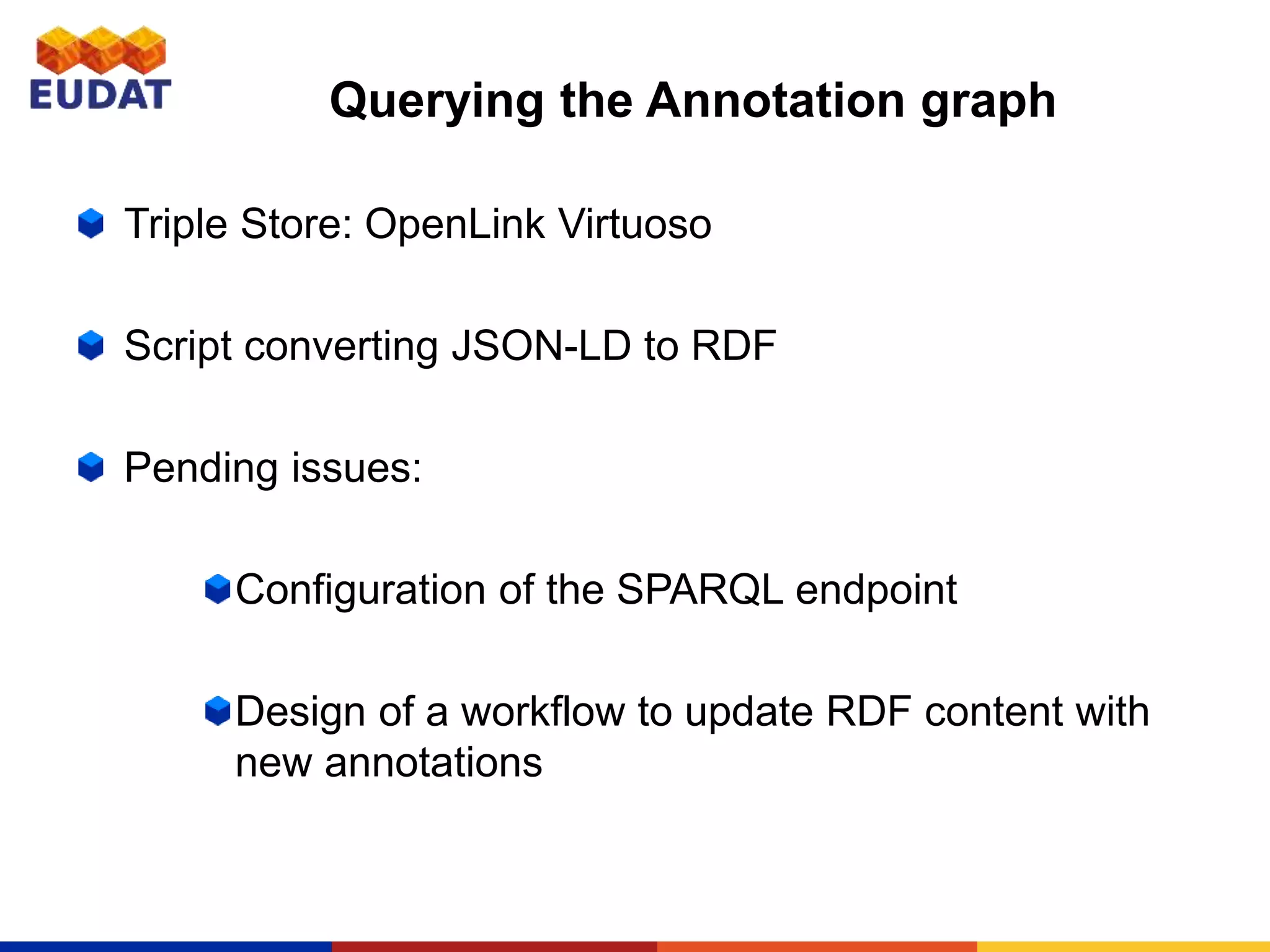 EUDAT

Querying the Annotation graph

Triple Store: OpenLink Virtuoso

Script converting JSON-LD to RDF

Pending issues:

Configuration of the SPARQL endpoint

Design of a workflow to update RDF content with new annotations